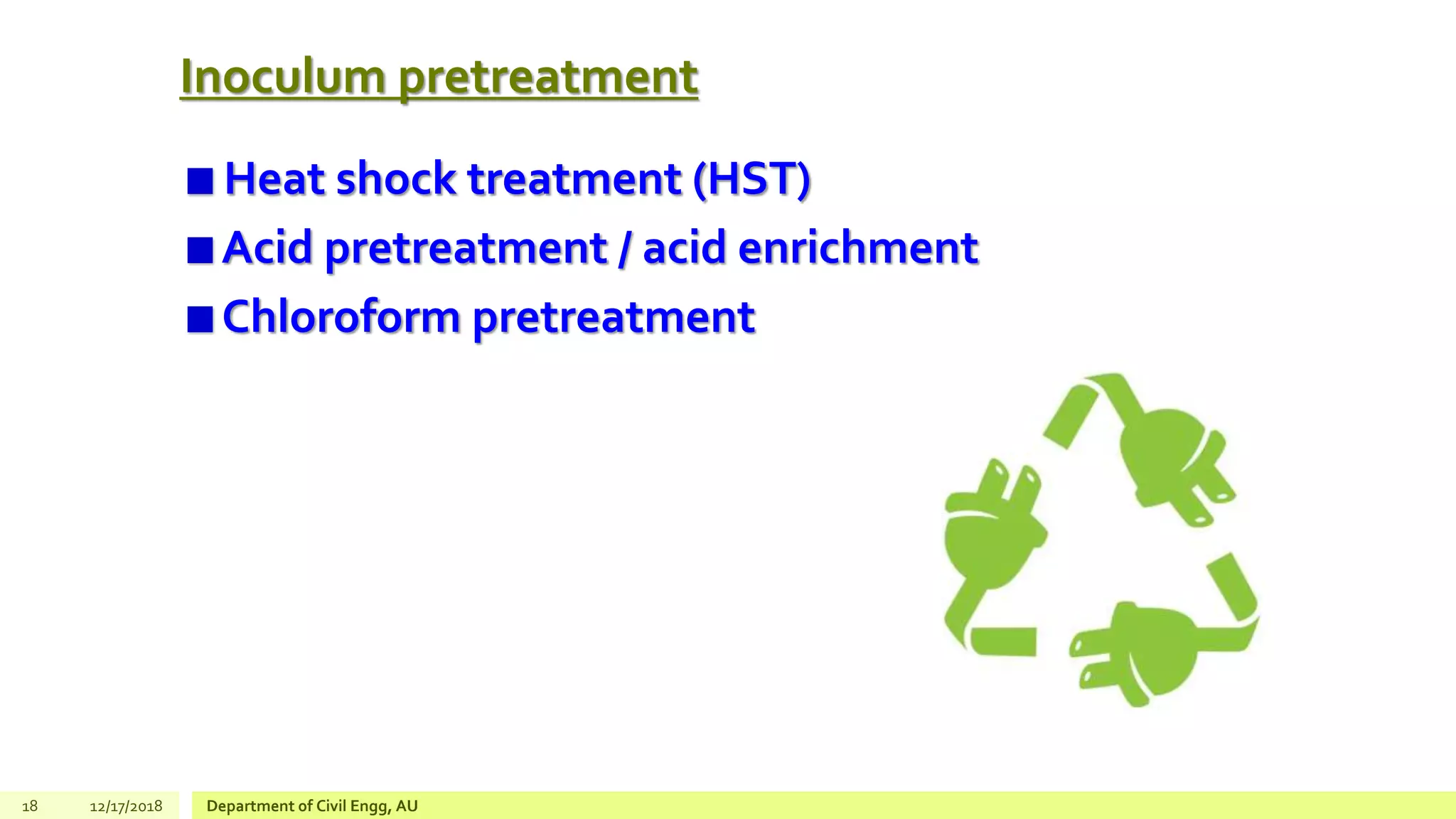 Inoculum pretreatment

■ Heat shock treatment (HST)
■ Acid pretreatment / acid enrichment
■ Chloroform pretreatment

18 12/17/2018 Department of Civil Engg, AU